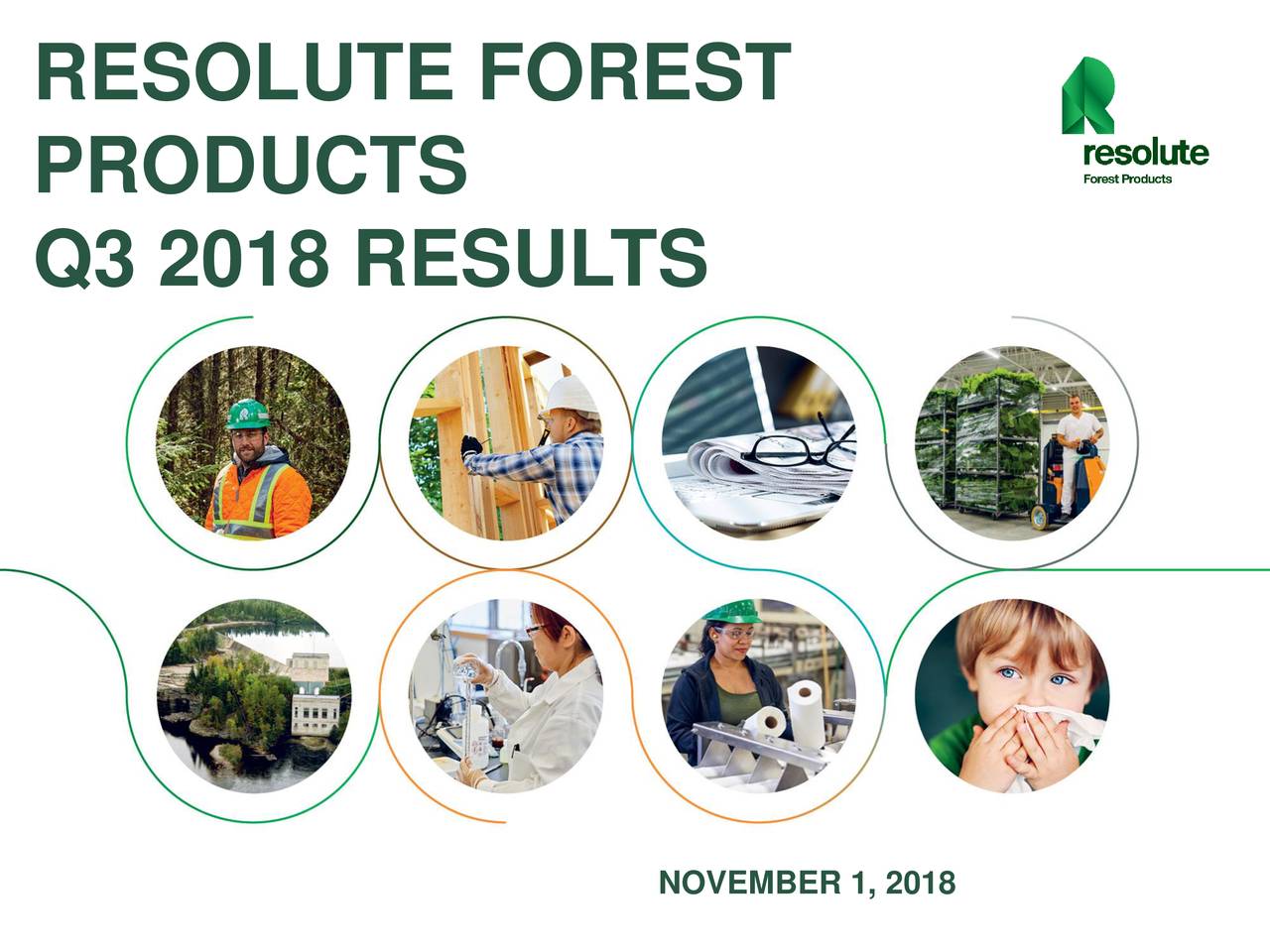 RESOLUTE FOREST PRODUCTS
Q3 2018 RESULTS

resolute
Forest Products

NOVEMBER 1, 2018